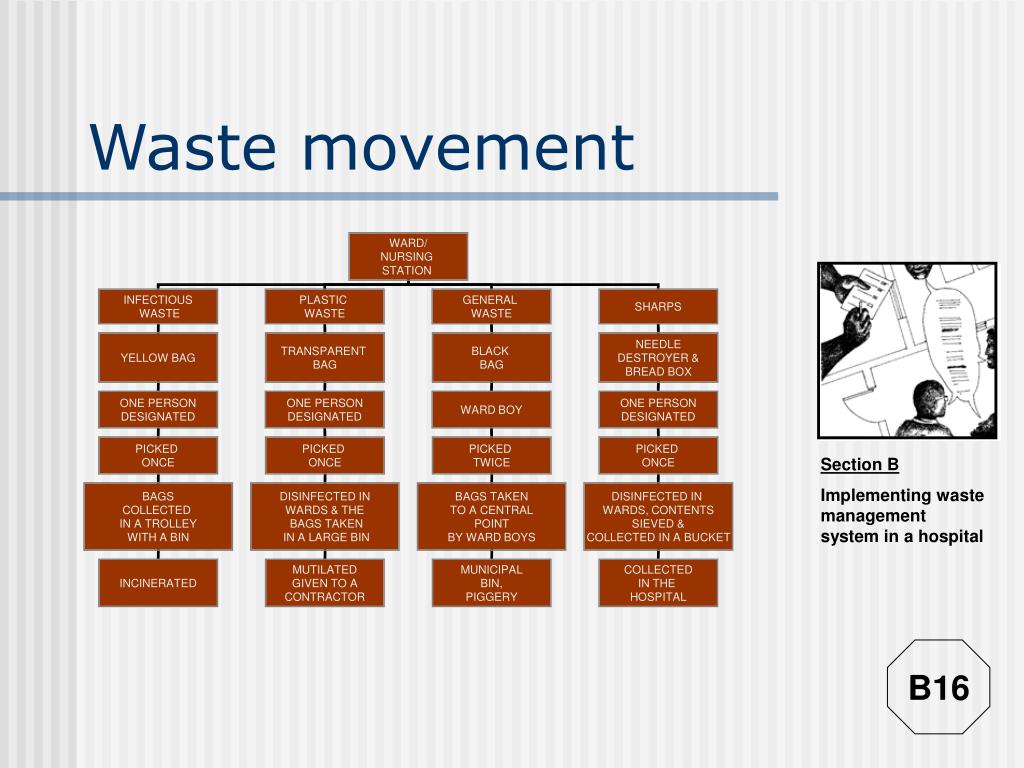 Waste movement

WARD/ NURSING STATION

INFECTIOUS WASTE

YELLOW BAG

ONE PERSON DESIGNATED

PICKED ONCE

BAGS COLLECTED IN A TROLLEY WITH A BIN

INCINERATED

PLASTIC WASTE

TRANSPARENT BAG

ONE PERSON DESIGNATED

PICKED ONCE

DISINFECTED IN WARDS & THE BAGS TAKEN IN A LARGE BIN

MUTILATED GIVEN TO A CONTRACTOR

GENERAL WASTE

BLACK BAG

WARD BOY

PICKED TWICE

BAGS TAKEN TO A CENTRAL POINT BY WARD BOYS

MUNICIPAL BIN, PIGGERY

SHARPS

NEEDLE DESTROYER & BREAD BOX

ONE PERSON DESIGNATED

PICKED ONCE

DISINFECTED IN WARDS, CONTENTS SIEVED & COLLECTED IN A BUCKET

COLLECTED IN THE HOSPITAL

Section B

Implementing waste management system in a hospital

B16